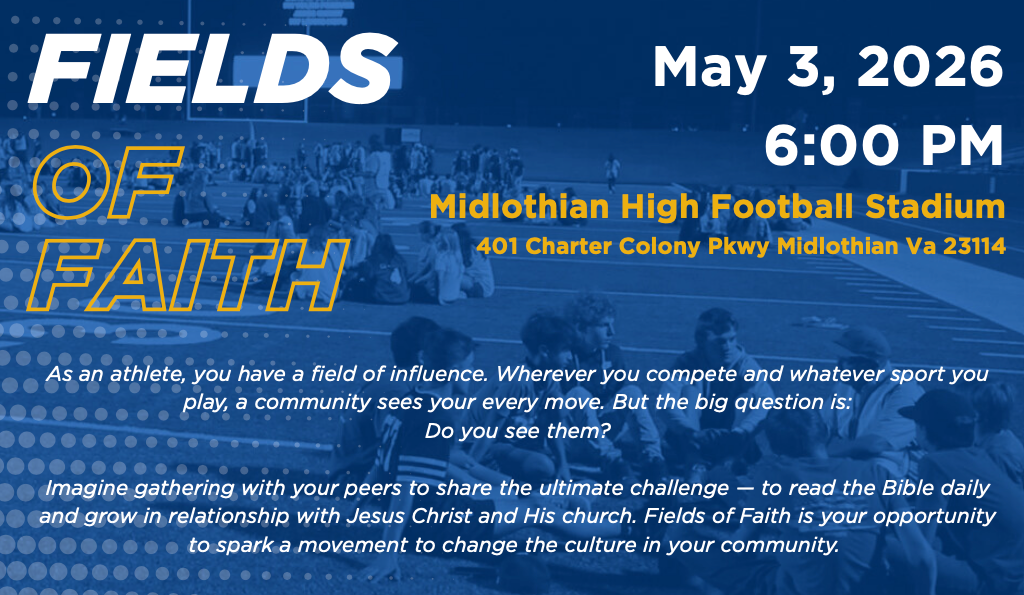 FIELDS
OF
FAITH

May 3, 2026
6:00 PM
Midlothian High Football Stadium
401 Charter Colony Pkwy Midlothian Va 23114

As an athlete, you have a field of influence. Wherever you compete and whatever sport you play, a community sees your every move. But the big question is:
Do you see them?

Imagine gathering with your peers to share the ultimate challenge — to read the Bible daily and grow in relationship with Jesus Christ and His church. Fields of Faith is your opportunity to spark a movement to change the culture in your community.